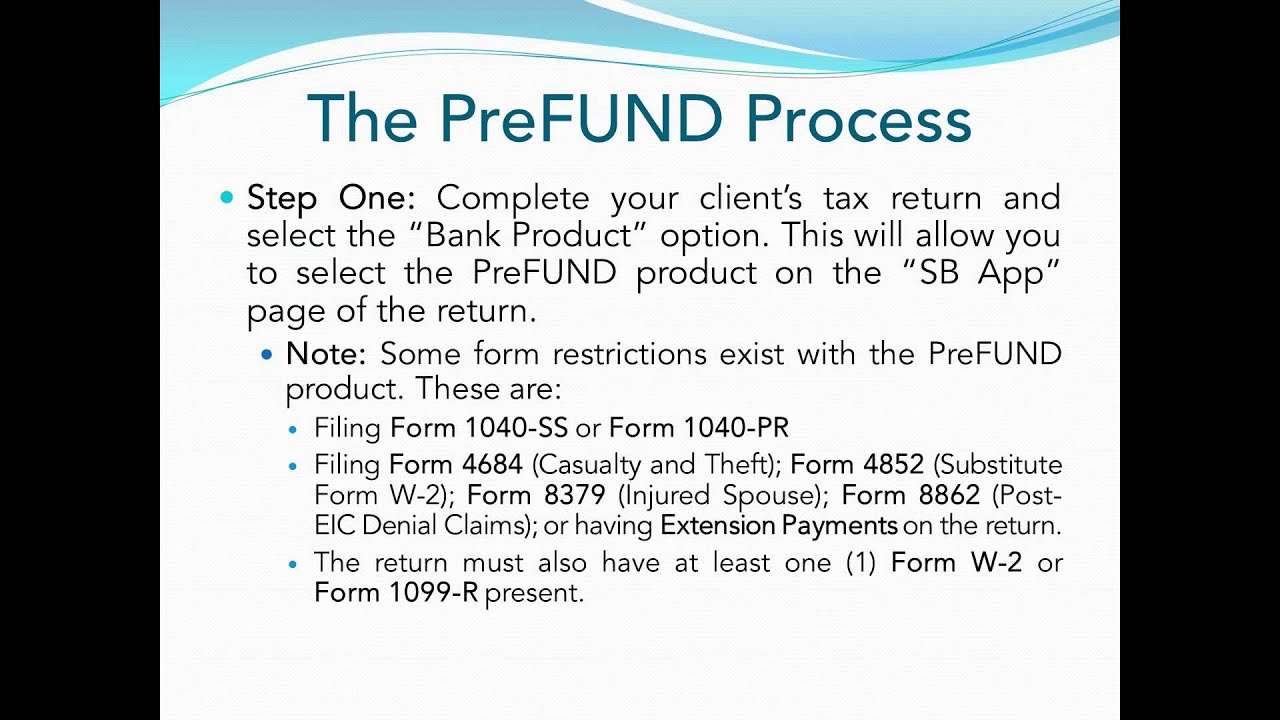 The PreFUND Process

Step One: Complete your client's tax return and select the "Bank Product" option. This will allow you to select the PreFUND product on the "SB App" page of the return.

Note: Some form restrictions exist with the PreFUND product. These are:

Filing Form 1040-SS or Form 1040-PR

Filing Form 4684 (Casualty and Theft); Form 4852 (Substitute Form W-2); Form 8379 (Injured Spouse); Form 8862 (Post-EIC Denial Claims); or having Extension Payments on the return.

The return must also have at least one (1) Form W-2 or Form 1099-R present.